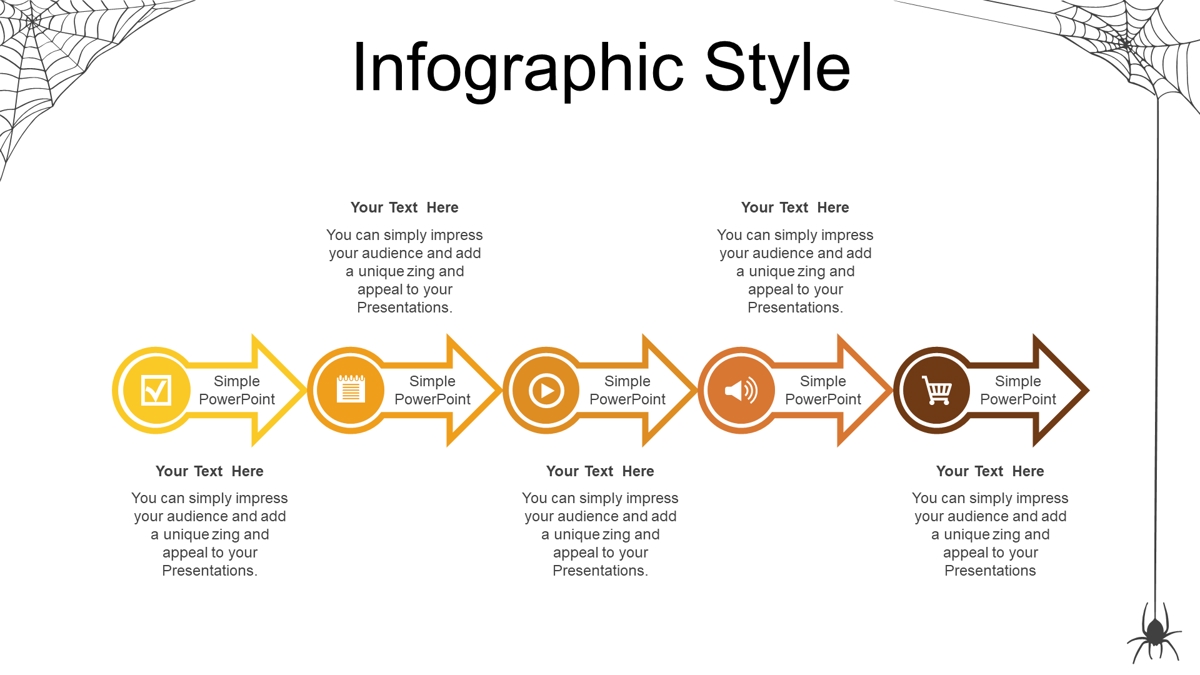 Infographic Style

Your Text Here

You can simply impress your audience and add a unique zing and appeal to your Presentations.

Your Text Here

You can simply impress your audience and add a unique zing and appeal to your Presentations.

Simple PowerPoint

Simple PowerPoint

Simple PowerPoint

Simple PowerPoint

Simple PowerPoint

Your Text Here

You can simply impress your audience and add a unique zing and appeal to your Presentations.

Your Text Here

You can simply impress your audience and add a unique zing and appeal to your Presentations.

Your Text Here

You can simply impress your audience and add a unique zing and appeal to your Presentations